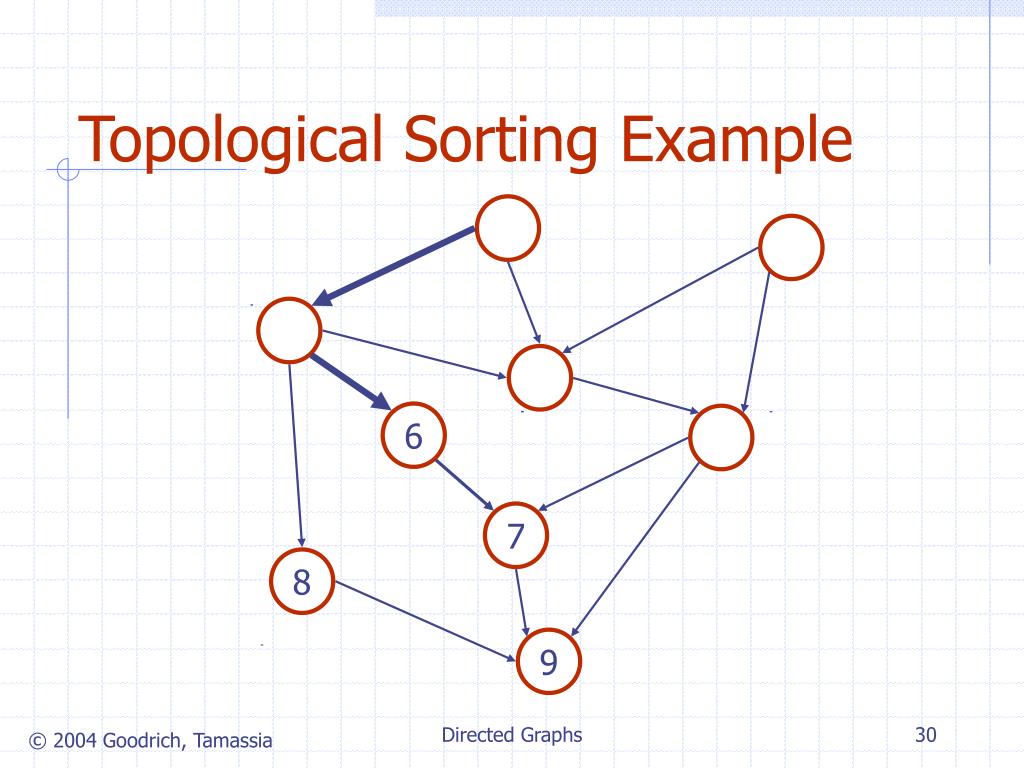 Topological Sorting Example

6

7

8

9

© 2004 Goodrich, Tamassia

Directed Graphs

30